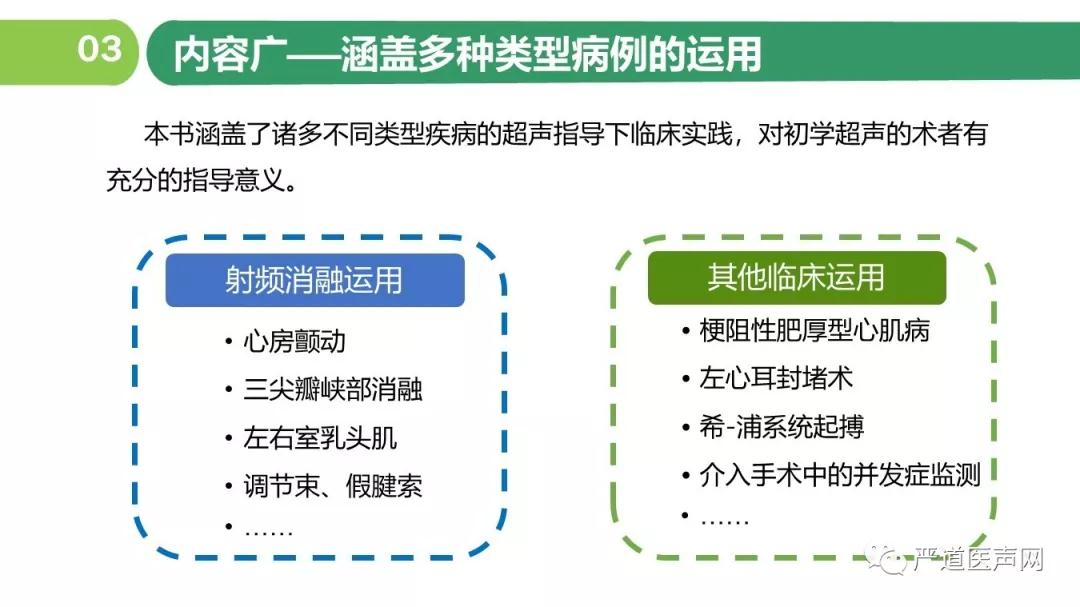 03 内容广——涵盖多种类型病例的运用

本书涵盖了诸多不同类型疾病的超声指导下临床实践，对初学超声的术者有充分的指导意义。

射频消融运用

• 心房颤动
• 三尖瓣峡部消融
• 左右室乳头肌
• 调节束、假腱索
• ……

其他临床运用

• 梗阻性肥厚型心肌病
• 左心耳封堵术
• 希-浦系统起搏
• 介入手术中的并发症监测
• ……

严道医声网